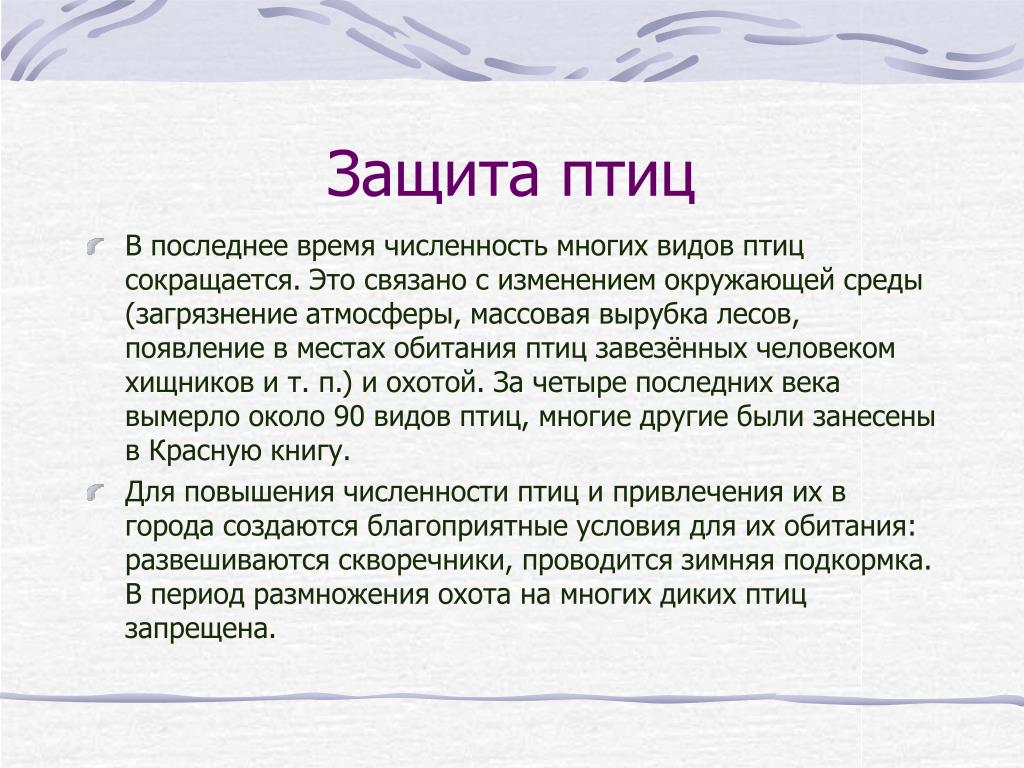 Защита птиц

В последнее время численность многих видов птиц сокращается. Это связано с изменением окружающей среды (загрязнение атмосферы, массовая вырубка лесов, появление в местах обитания птиц завезённых человеком хищников и т. п.) и охотой. За четыре последних века вымерло около 90 видов птиц, многие другие были занесены в Красную книгу.

Для повышения численности птиц и привлечения их в города создаются благоприятные условия для их обитания: развешиваются скворечники, проводится зимняя подкормка. В период размножения охота на многих диких птиц запрещена.